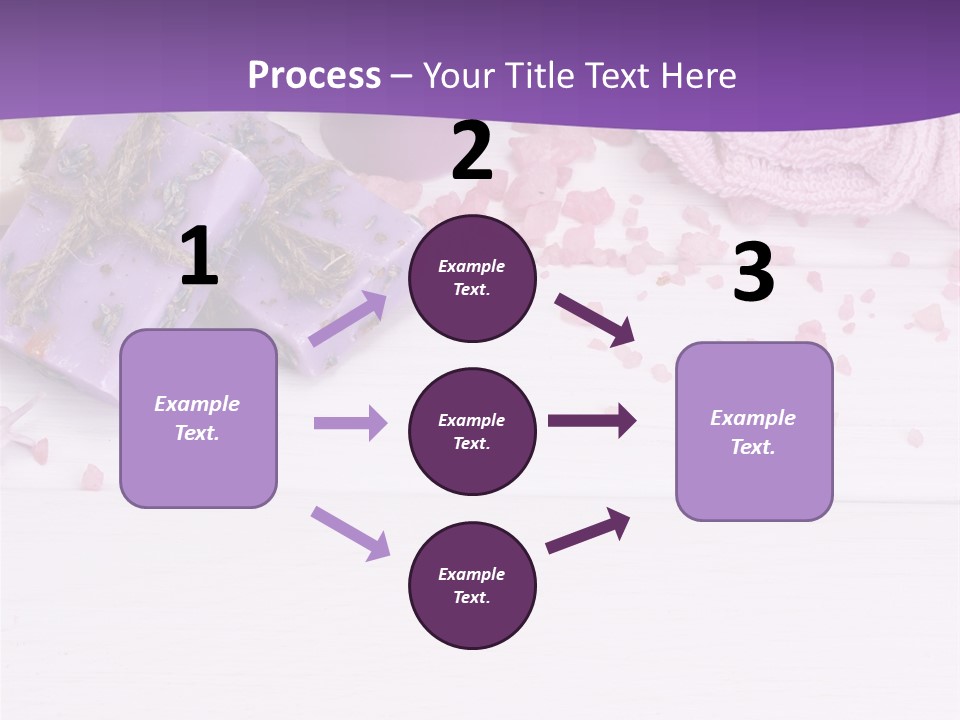 Process – Your Title Text Here

1

Example Text.

2

Example Text.

Example Text.

Example Text.

3

Example Text.